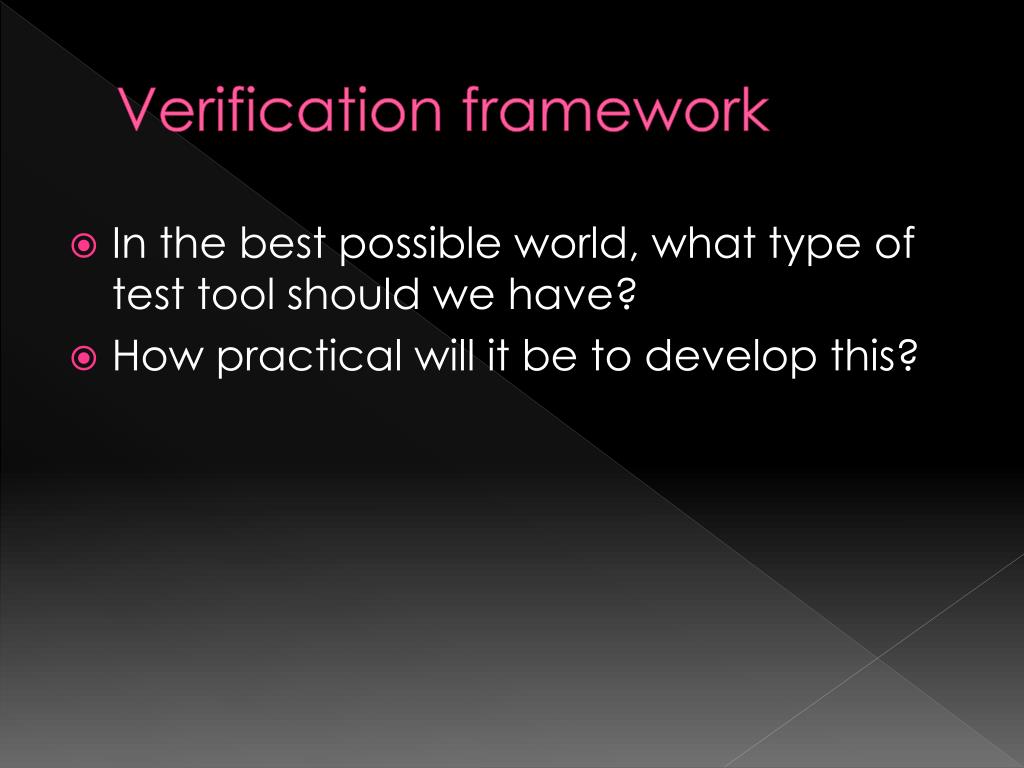 Verification framework

In the best possible world, what type of test tool should we have?

How practical will it be to develop this?